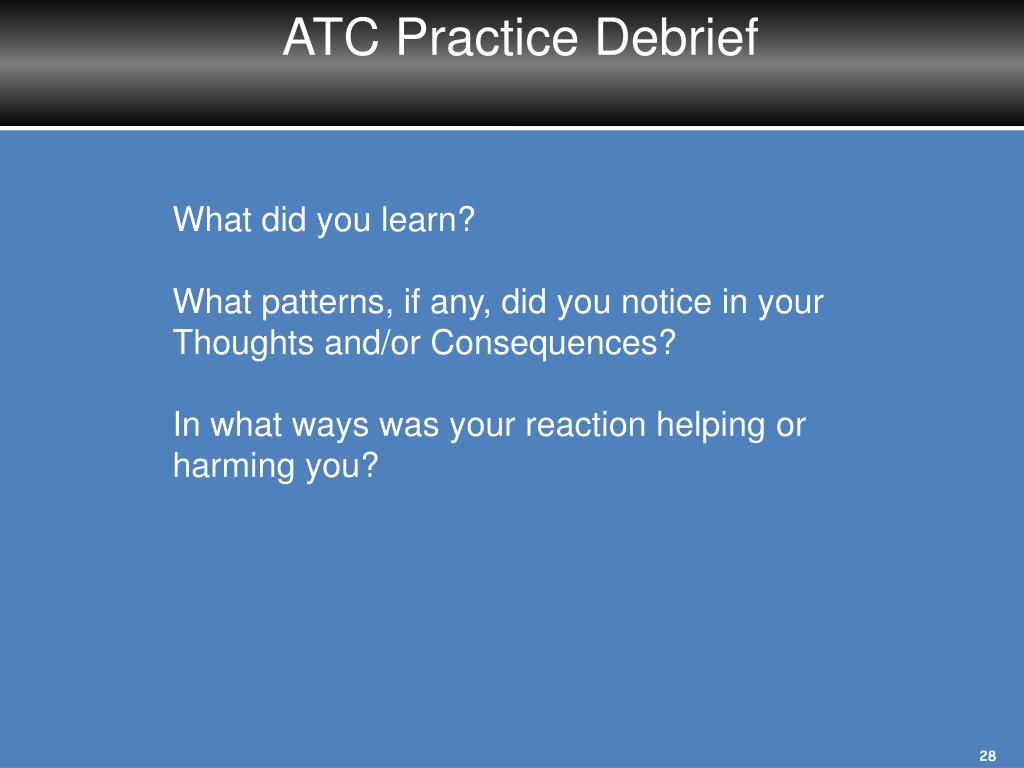 ATC Practice Debrief

What did you learn?

What patterns, if any, did you notice in your Thoughts and/or Consequences?

In what ways was your reaction helping or harming you?

28